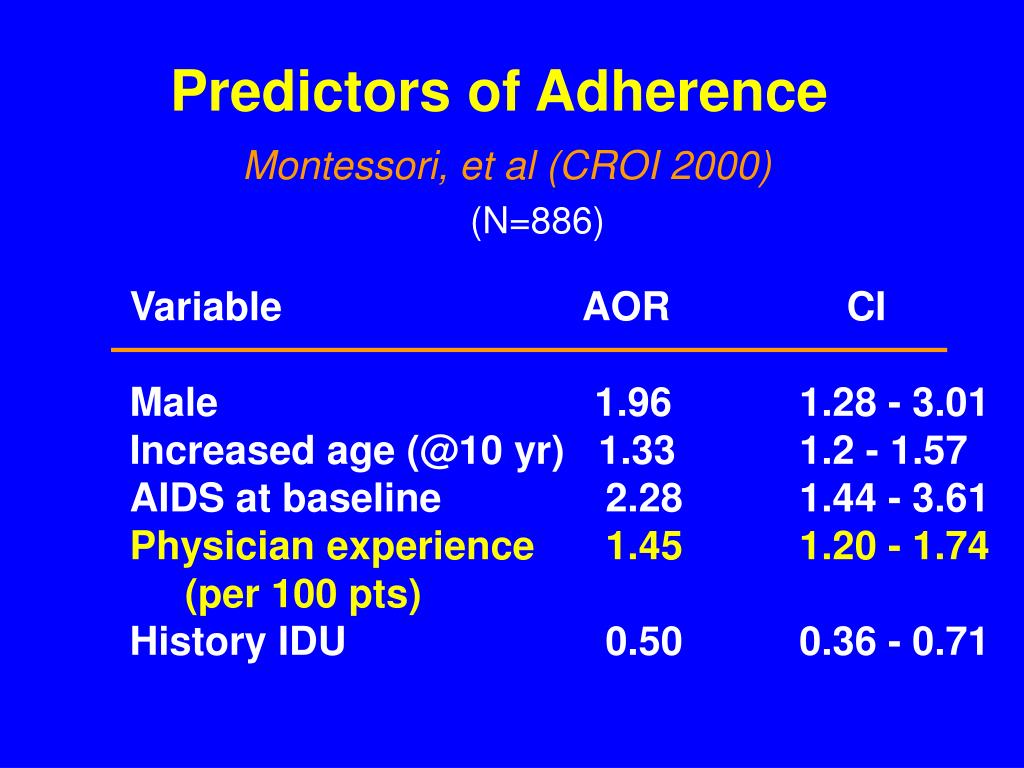 Predictors of Adherence

Montessori, et al (CROI 2000)

(N=886)

| Variable | AOR | CI |
|---|---|---|
| Male | 1.96 | 1.28 - 3.01 |
| Increased age (@10 yr) | 1.33 | 1.2 - 1.57 |
| AIDS at baseline | 2.28 | 1.44 - 3.61 |
| Physician experience (per 100 pts) | 1.45 | 1.20 - 1.74 |
| History IDU | 0.50 | 0.36 - 0.71 |